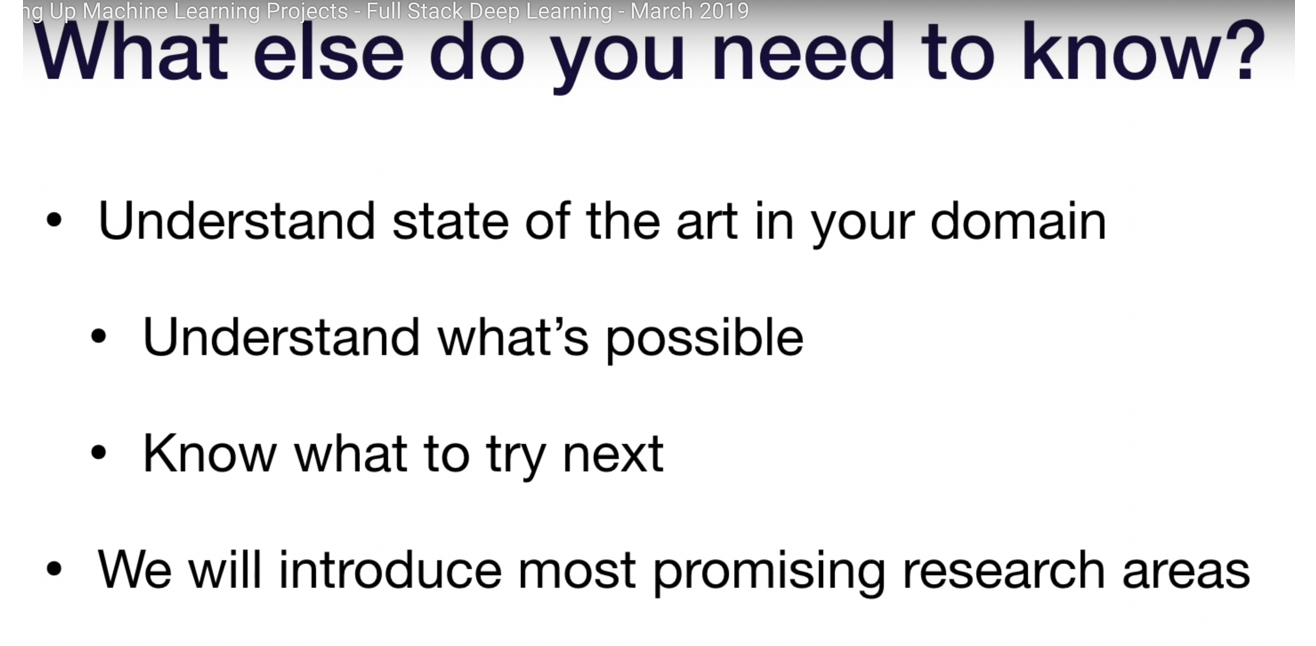 ng Up Machine Learning Projects - Full Stack Deep Learning - March 2019

What else do you need to know?

• Understand state of the art in your domain

• Understand what's possible

• Know what to try next

• We will introduce most promising research areas